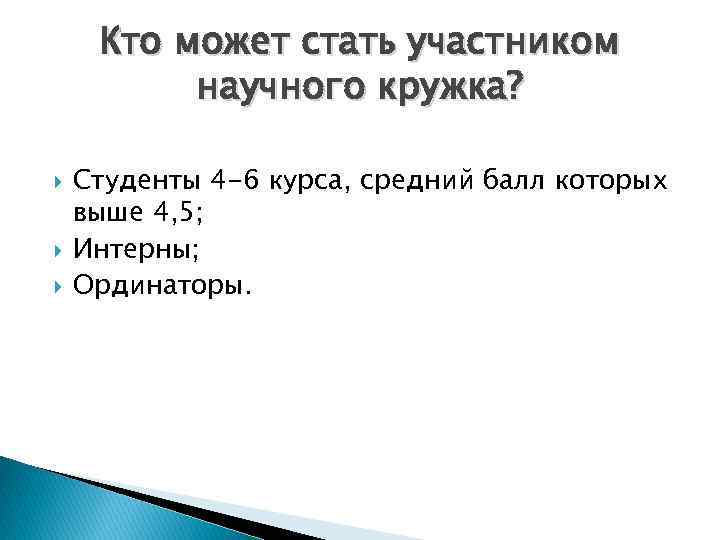 Кто может стать участником научного кружка?

Студенты 4-6 курса, средний балл которых выше 4,5;
Интерны;
Ординаторы.